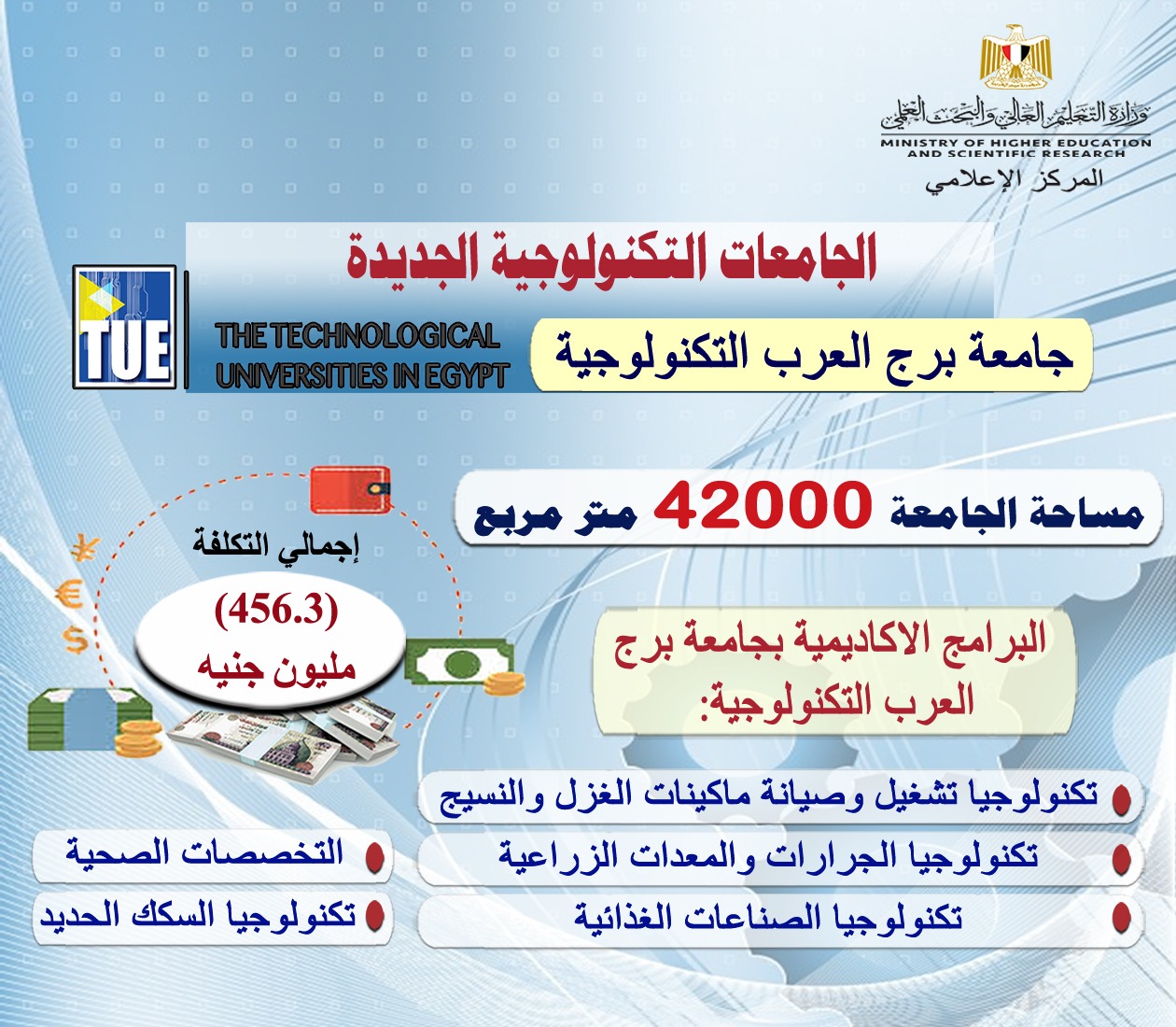 وزارة التعليم العالي والبحث العلمي
MINISTRY OF HIGHER EDUCATION AND SCIENTIFIC RESEARCH
المركز الإعلامي

الجامعات التكنولوجية الجديدة

TUE
THE TECHNOLOGICAL UNIVERSITIES IN EGYPT

جامعة برج العرب التكنولوجية

مساحة الجامعة 42000 متر مربع

إجمالي التكلفة
(456.3)
مليون جنيه

البرامج الاكاديمية بجامعة برج العرب التكنولوجية:

تكنولوجيا تشغيل وصيانة ماكينات الغزل والنسيج
تكنولوجيا الجرارات والمعدات الزراعية
تكنولوجيا الصناعات الغذائية
التخصصات الصحية
تكنولوجيا السكك الحديد